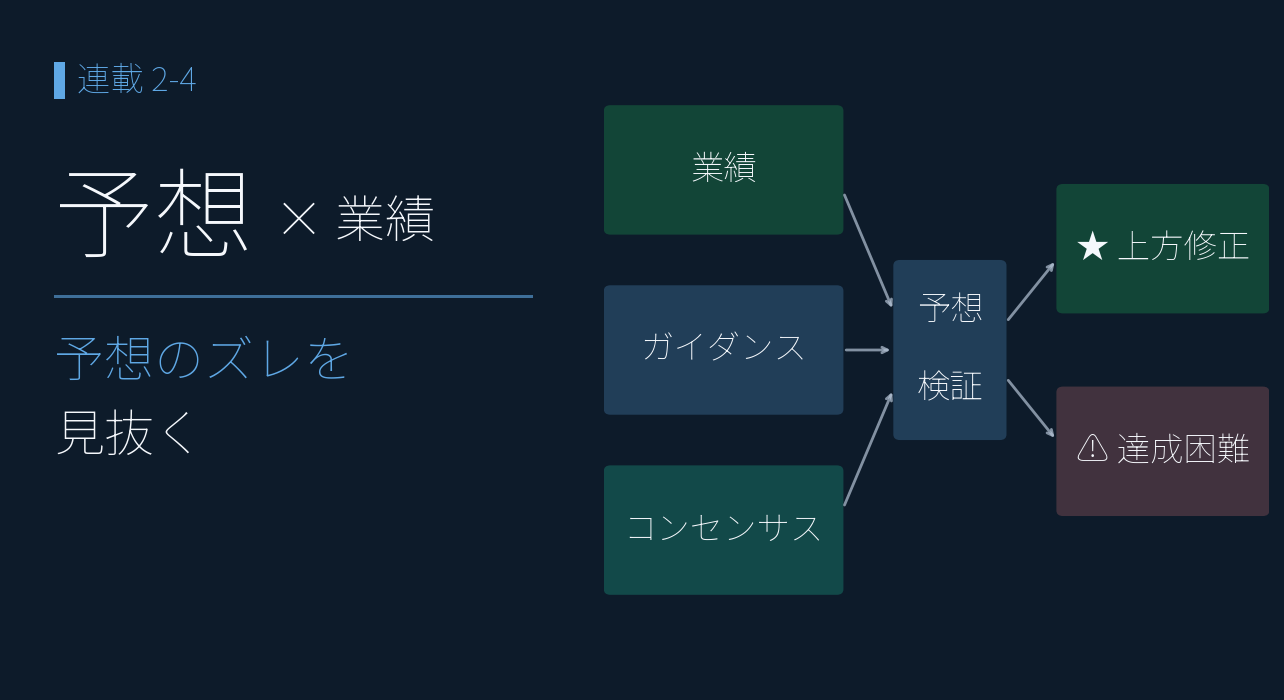 連載 2-4

予想 × 業績

予想のズレを
見抜く

業績

ガイダンス

コンセンサス

予想
検証

★ 上方修正

⚠ 達成困難